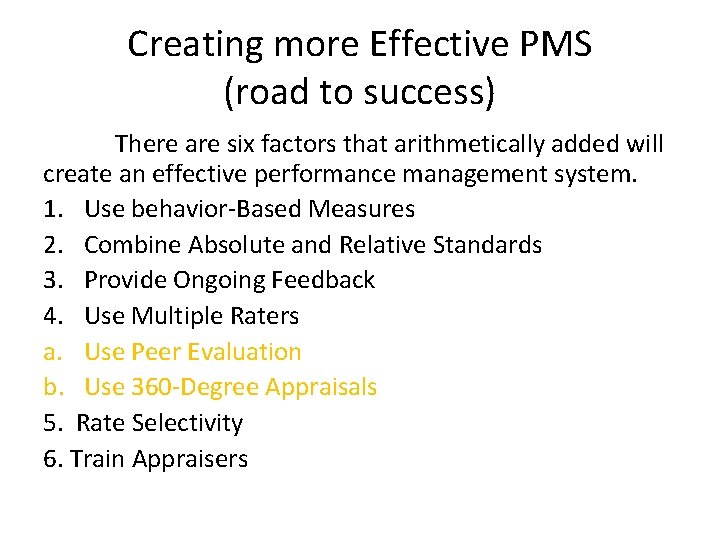 Creating more Effective PMS
(road to success)

There are six factors that arithmetically added will create an effective performance management system.

1. Use behavior-Based Measures
2. Combine Absolute and Relative Standards
3. Provide Ongoing Feedback
4. Use Multiple Raters
a. Use Peer Evaluation
b. Use 360-Degree Appraisals
5. Rate Selectivity
6. Train Appraisers